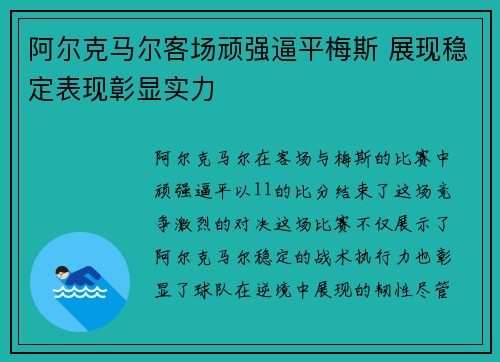 阿尔克马尔客场顽强逼平梅斯 展现稳定表现彰显实力

阿尔克马尔在客场与梅斯的比赛中顽强逼平以11的比分结束了这场竞争激烈的对决这场比赛不仅展示了阿尔克马尔稳定的战术执行力也彰显了球队在逆境中展现的韧性尽管